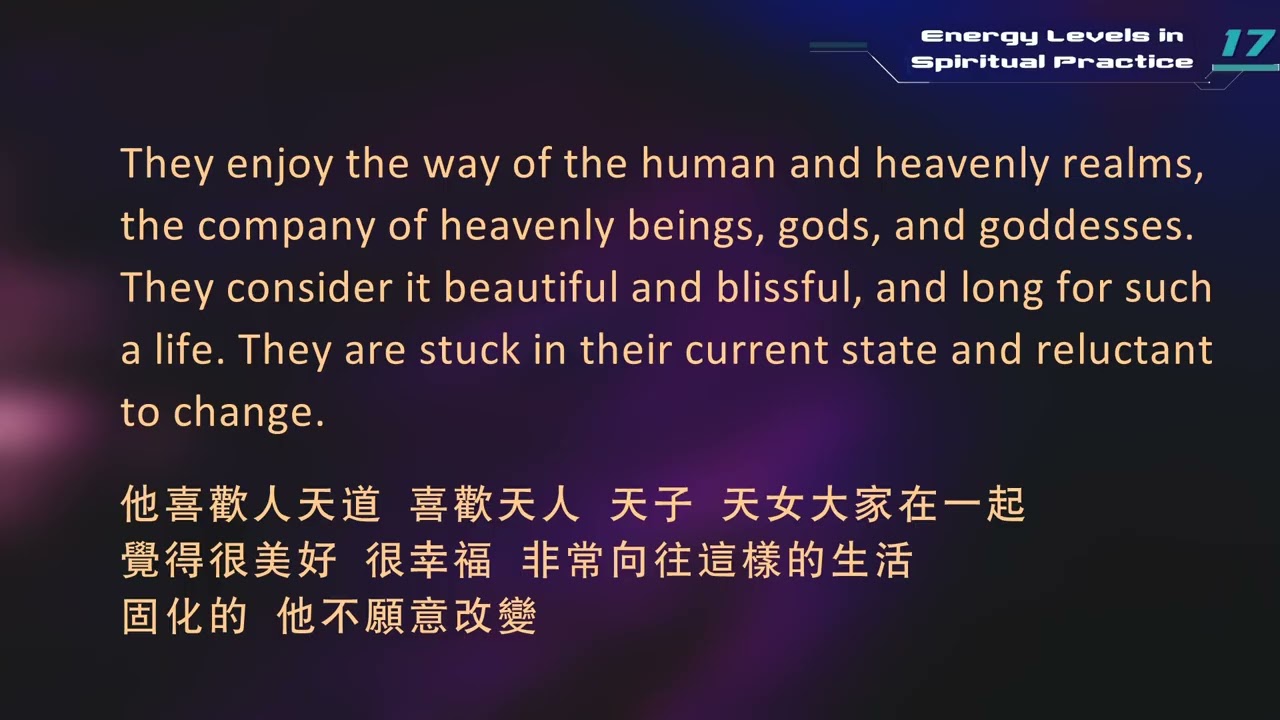 Energy Levels in Spiritual Practice 17

They enjoy the way of the human and heavenly realms, the company of heavenly beings, gods, and goddesses. They consider it beautiful and blissful, and long for such a life. They are stuck in their current state and reluctant to change.

他喜歡人天道 喜歡天人 天子 天女大家在一起
覺得很美好 很幸福 非常向往這樣的生活
固化的 他不願意改變